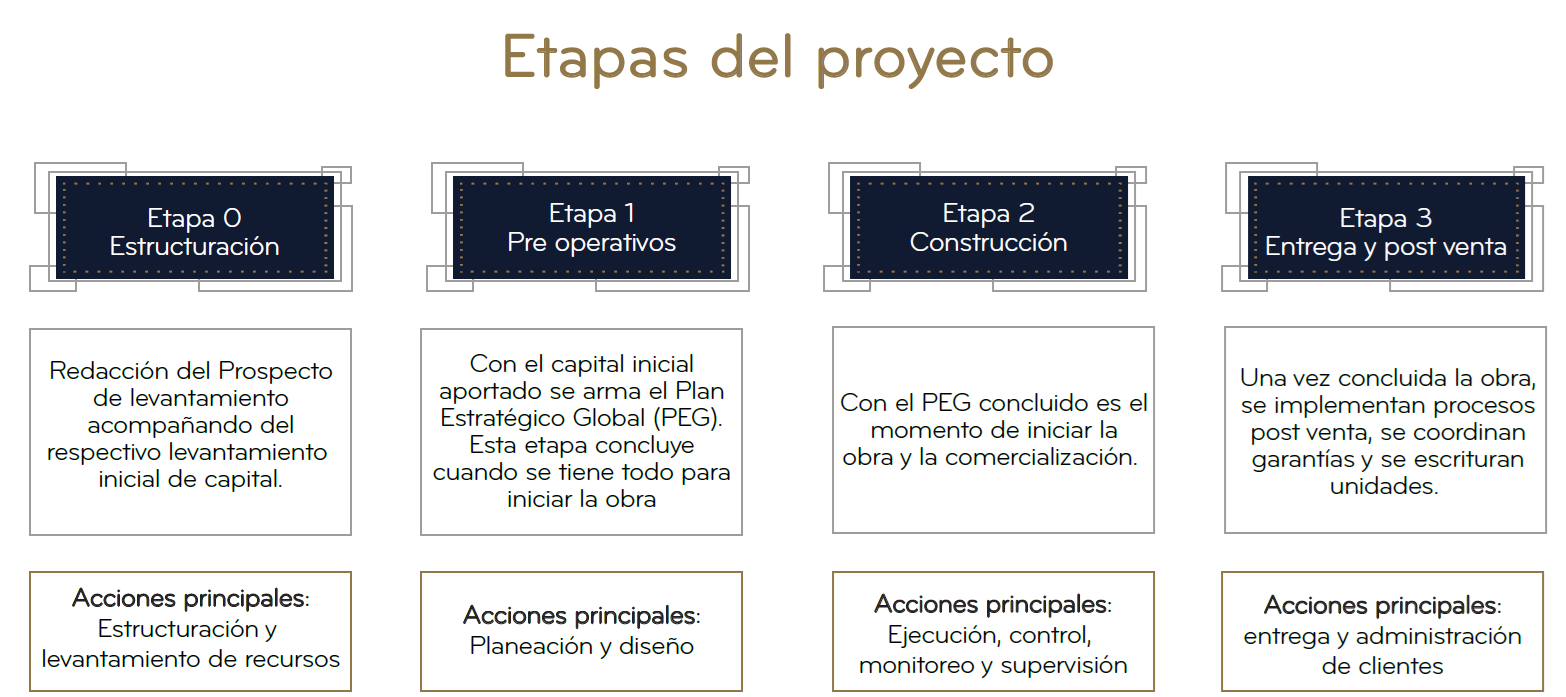 Etapas del proyecto

Etapa 0
Estructuración

Redacción del Prospecto de levantamiento acompañando del respectivo levantamiento inicial de capital.

Acciones principales:
Estructuración y levantamiento de recursos

Etapa 1
Pre operativos

Con el capital inicial aportado se arma el Plan Estratégico Global (PEG). Esta etapa concluye cuando se tiene todo para iniciar la obra

Acciones principales:
Planeación y diseño

Etapa 2
Construcción

Con el PEG concluido es el momento de iniciar la obra y la comercialización.

Acciones principales:
Ejecución, control, monitoreo y supervisión

Etapa 3
Entrega y post venta

Una vez concluida la obra, se implementan procesos post venta, se coordinan garantías y se escrituran unidades.

Acciones principales:
entrega y administración de clientes